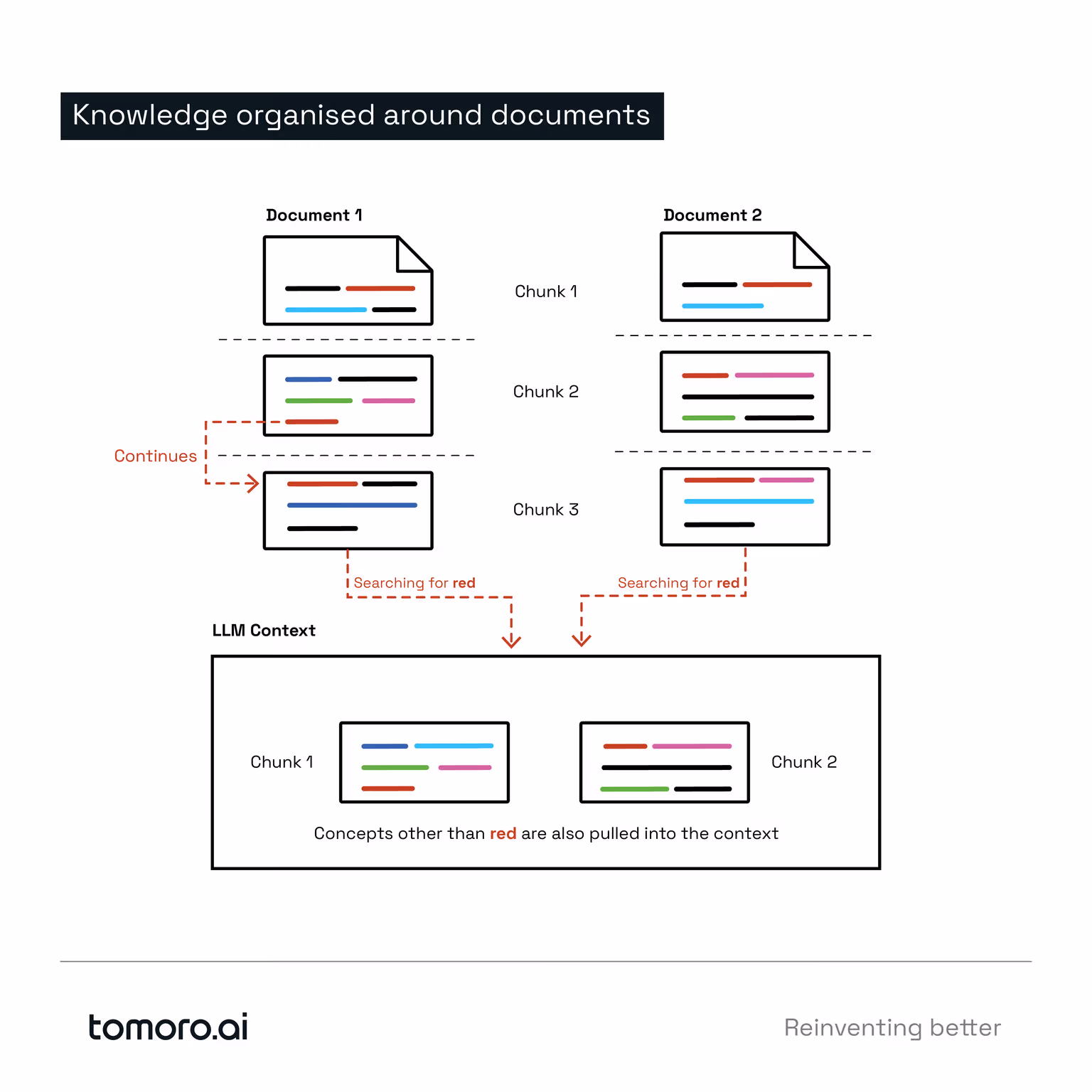 Knowledge organised around documents

Document 1

Document 2

Chunk 1

Chunk 2

Continues

Chunk 3

Searching for red

Searching for red

LLM Context

Chunk 1

Chunk 2

Concepts other than red are also pulled into the context

tomoro.ai

Reinventing better